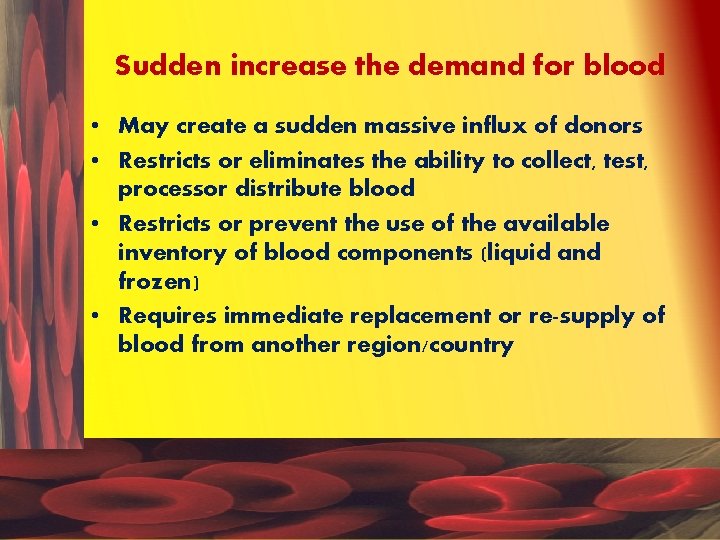 Sudden increase the demand for blood

• May create a sudden massive influx of donors
• Restricts or eliminates the ability to collect, test, processor distribute blood
• Restricts or prevent the use of the available inventory of blood components (liquid and frozen)
• Requires immediate replacement or re-supply of blood from another region/country